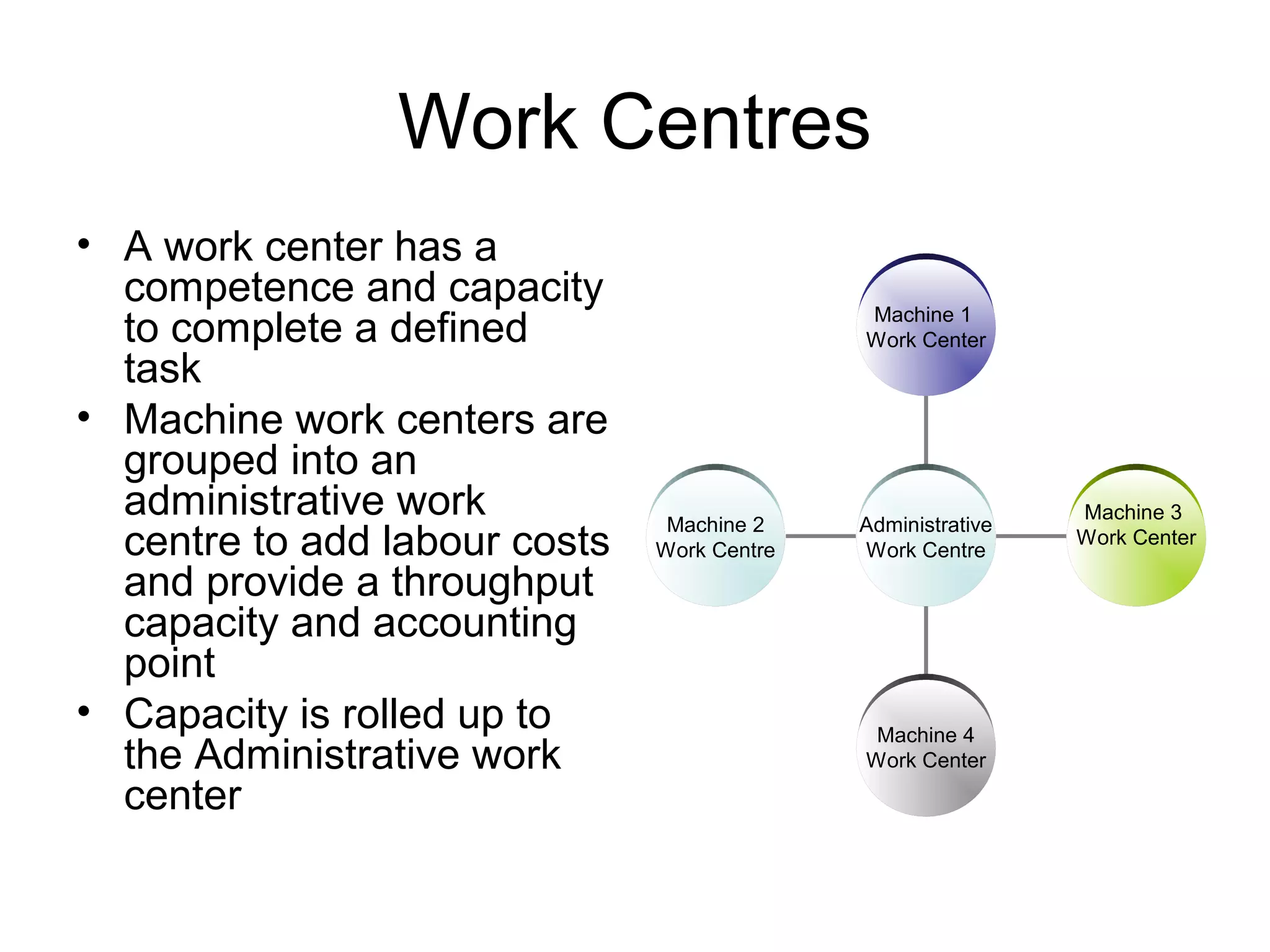 Work Centres

• A work center has a competence and capacity to complete a defined task
• Machine work centers are grouped into an administrative work centre to add labour costs and provide a throughput capacity and accounting point
• Capacity is rolled up to the Administrative work center

Machine 1 Work Center

Machine 2 Work Centre

Administrative Work Centre

Machine 3 Work Center

Machine 4 Work Center